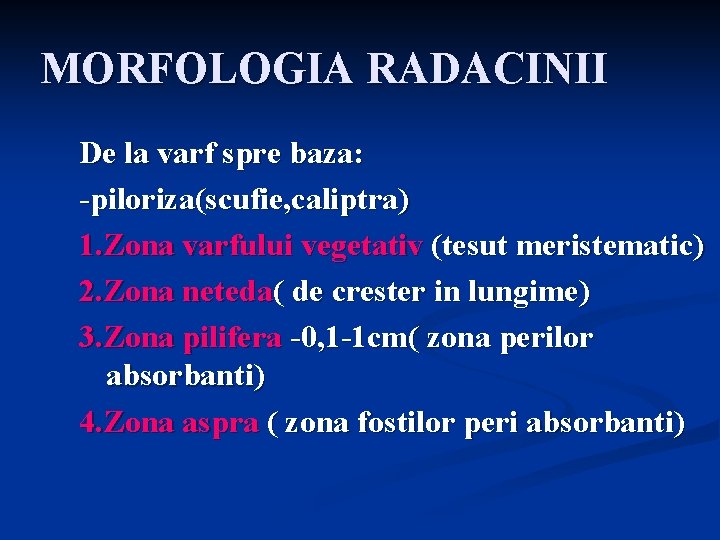 MORFOLOGIA RADACINII

De la varf spre baza:

-piloriza(scufie,caliptra)

1.Zona varfului vegetativ (tesut meristematic)

2.Zona neteda( de crester in lungime)

3.Zona pilifera -0,1-1cm( zona perilor absorbanti)

4.Zona aspra ( zona fostilor peri absorbanti)